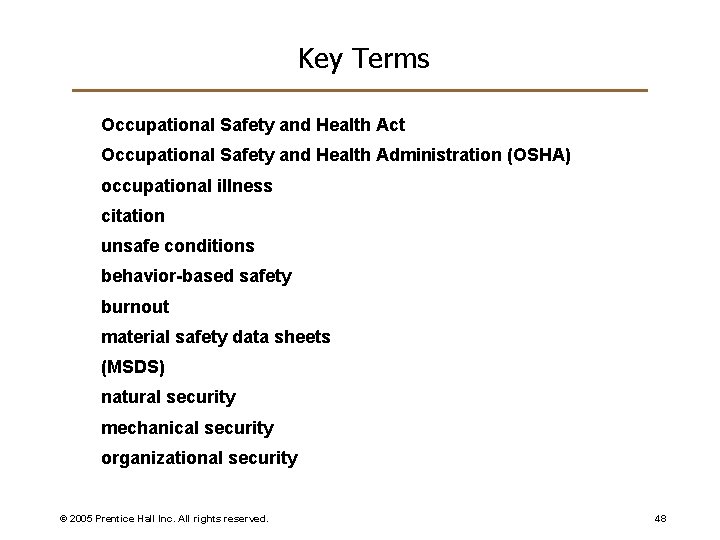 Key Terms

Occupational Safety and Health Act

Occupational Safety and Health Administration (OSHA)

occupational illness

citation

unsafe conditions

behavior-based safety

burnout

material safety data sheets

(MSDS)

natural security

mechanical security

organizational security

© 2005 Prentice Hall Inc. All rights reserved.

48